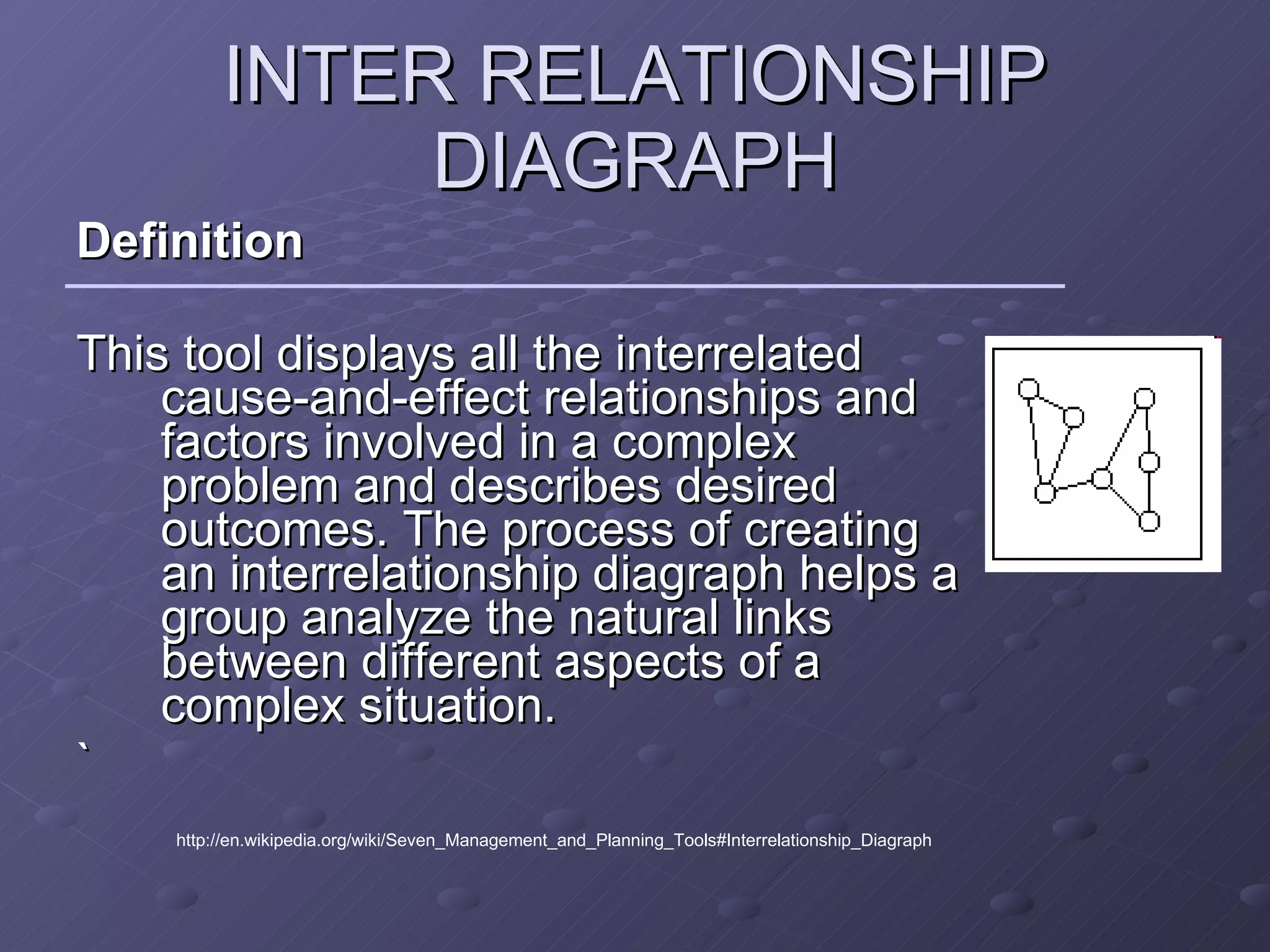 INTER RELATIONSHIP DIAGRAPH

Definition

This tool displays all the interrelated cause-and-effect relationships and factors involved in a complex problem and describes desired outcomes. The process of creating an interrelationship diagraph helps a group analyze the natural links between different aspects of a complex situation.

`

http://en.wikipedia.org/wiki/Seven_Management_and_Planning_Tools#Interrelationship_Diagraph